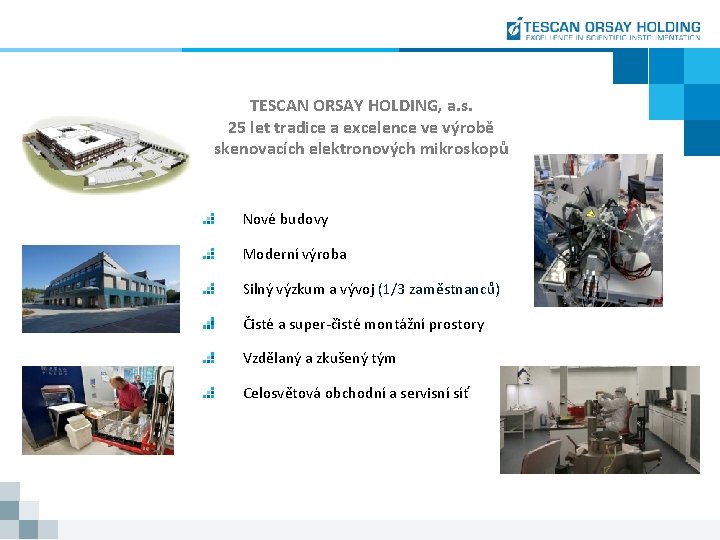 TESCAN ORSAY HOLDING
EXCELLENCE IN SCIENTIFIC INSTRUMENTATION

TESCAN ORSAY HOLDING, a.s.
25 let tradice a excelence ve výrobě skenovacích elektronových mikroskopů

Nové budovy

Moderní výroba

Silný výzkum a vývoj (1/3 zaměstnanců)

Čisté a super-čisté montážní prostory

Vzdělaný a zkušený tým

Celosvětová obchodní a servisní síť